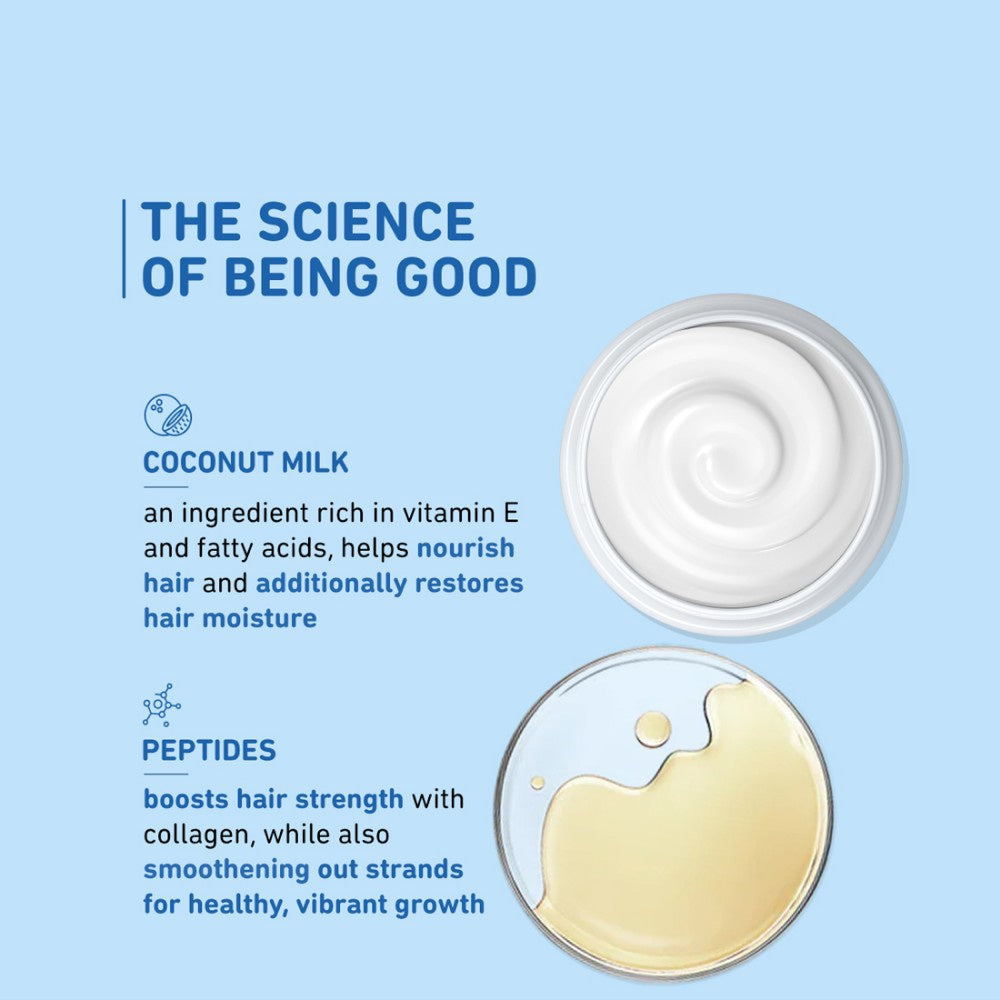 THE SCIENCE OF BEING GOOD

COCONUT MILK

an ingredient rich in vitamin E and fatty acids, helps nourish hair and additionally restores hair moisture

PEPTIDES

boosts hair strength with collagen, while also smoothening out strands for healthy, vibrant growth